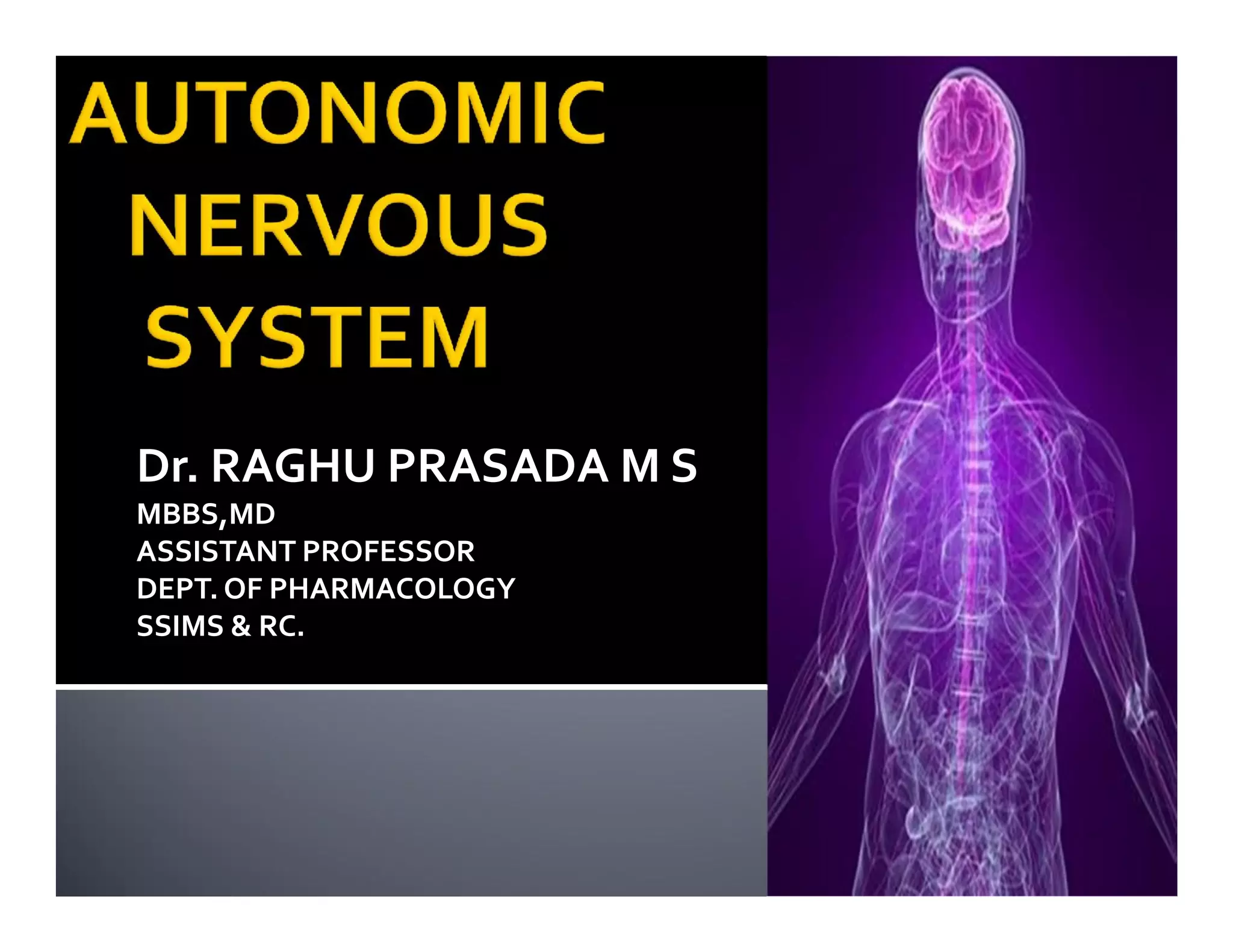 AUTONOMIC NERVOUS SYSTEM

Dr. RAGHU PRASADA M S
MBBS,MD
ASSISTANT PROFESSOR
DEPT. OF PHARMACOLOGY
SSIMS & RC.